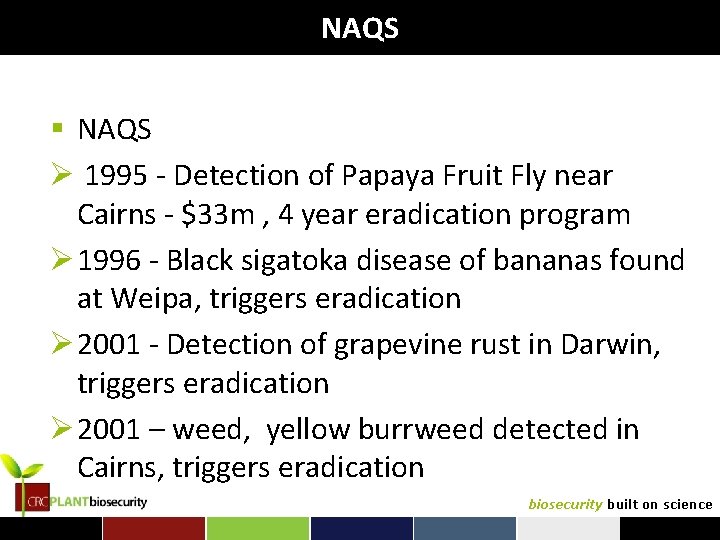 NAQS

▪ NAQS

➢ 1995 - Detection of Papaya Fruit Fly near Cairns - \$33m , 4 year eradication program

➢ 1996 - Black sigatoka disease of bananas found at Weipa, triggers eradication

➢ 2001 - Detection of grapevine rust in Darwin, triggers eradication

➢ 2001 – weed, yellow burrweed detected in Cairns, triggers eradication

CRC PLANTbiosecurity

biosecurity built on science